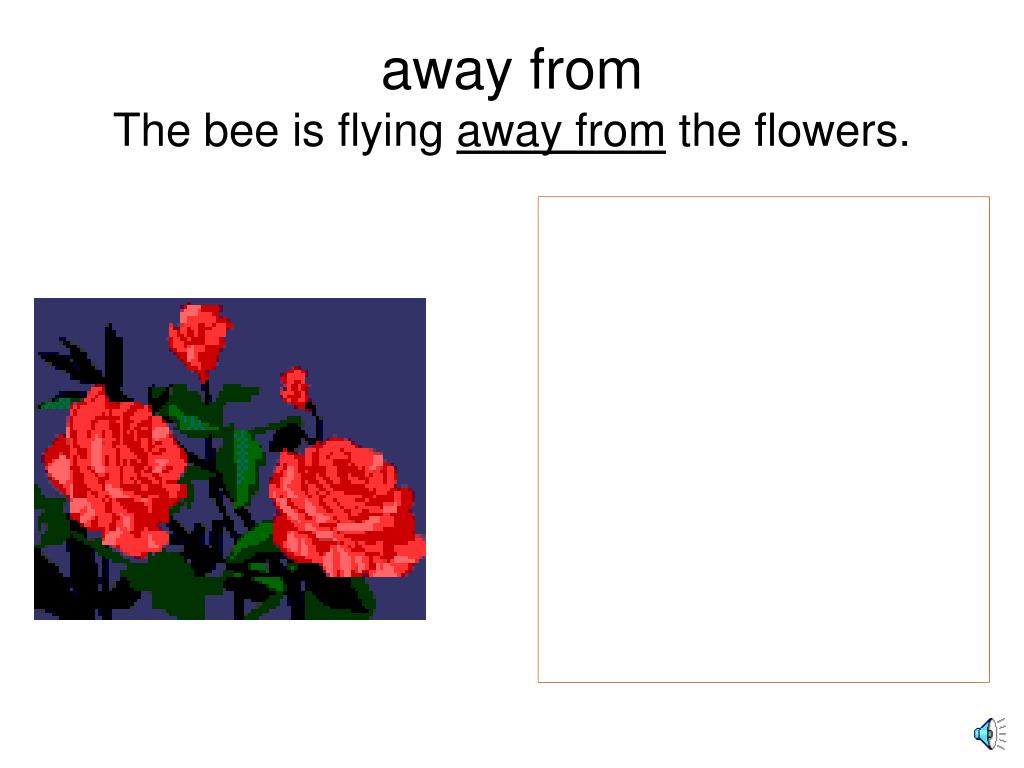 away from
The bee is flying away from the flowers.